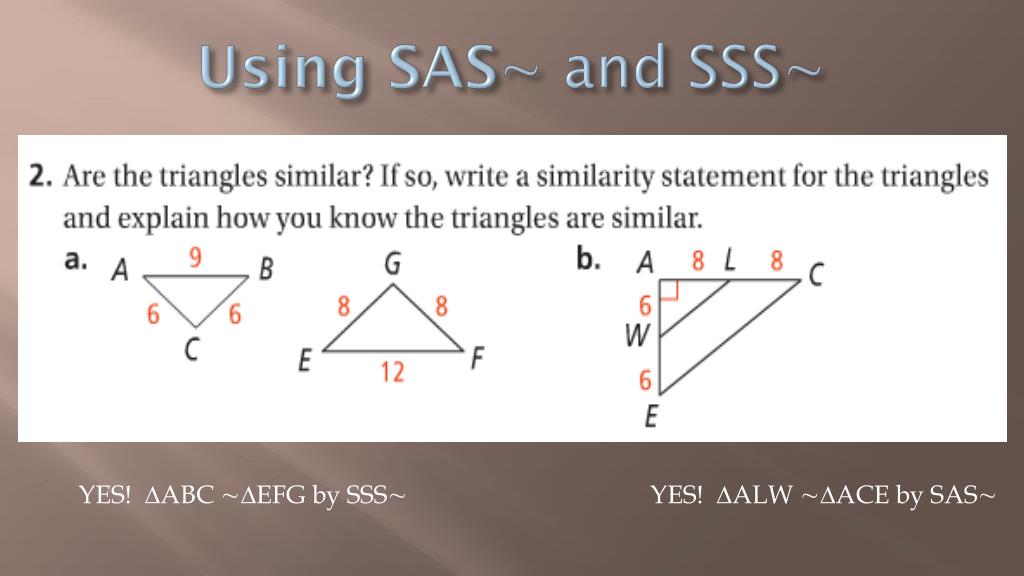 Using SAS~ and SSS~

2. Are the triangles similar? If so, write a similarity statement for the triangles and explain how you know the triangles are similar.

a. A 9 B 6 6 C G 8 8 E 12 F

b. A 8 L 8 C 6 W 6 E

YES! ΔABC ~ΔEFG by SSS~

YES! ΔALW ~ΔACE by SAS~